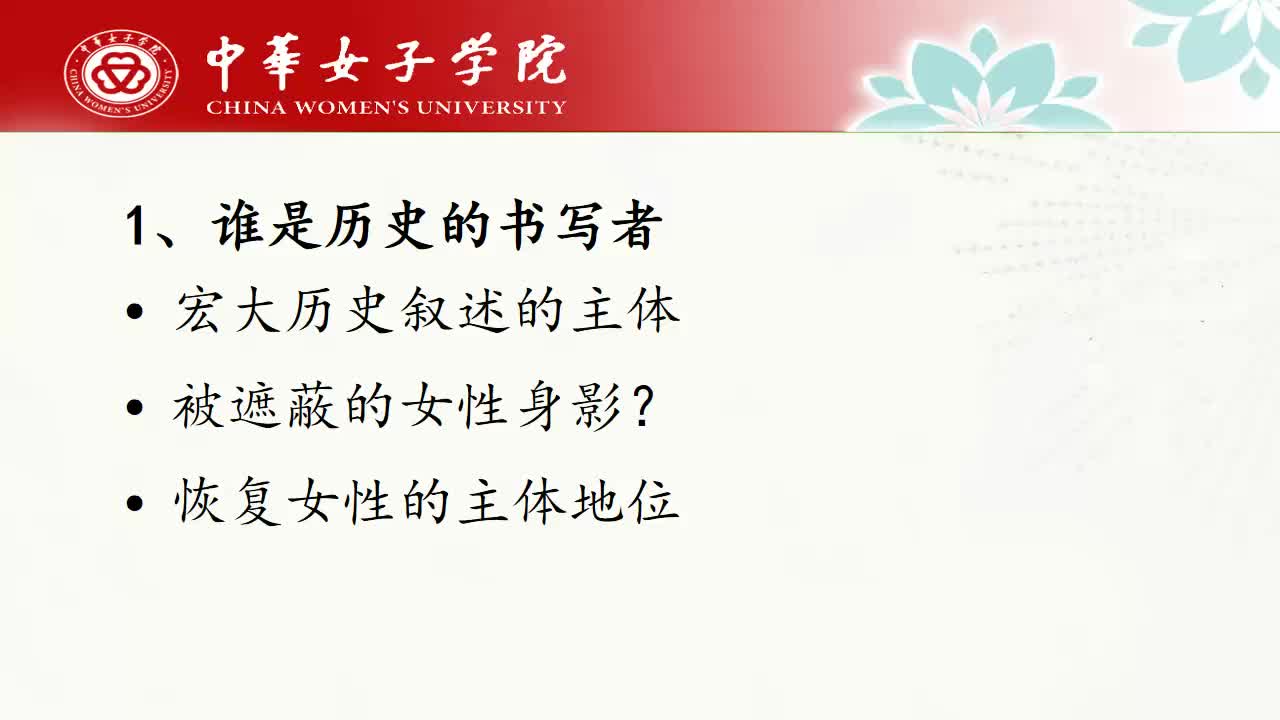 中華女子学院
CHINA WOMEN'S UNIVERSITY

1、谁是历史的书写者

• 宏大历史叙述的主体
• 被遮蔽的女性身影？
• 恢复女性的主体地位